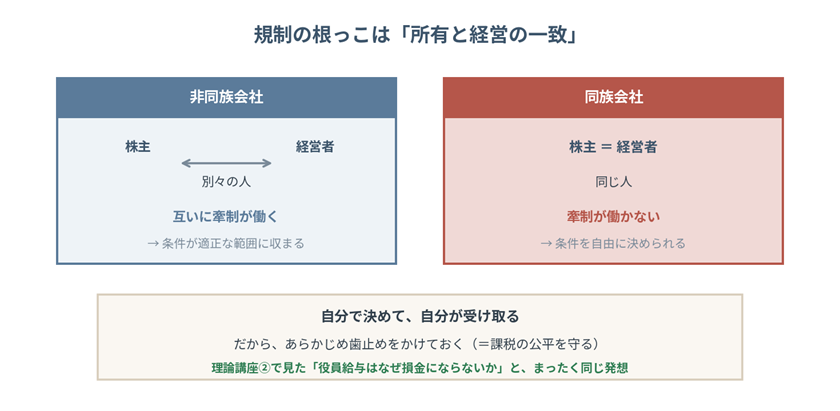 規制の根っこは「所有と経営の一致」

非同族会社

株主

経営者

別々の人

互いに牽制が働く

→ 条件が適正な範囲に収まる

同族会社

株主 ＝ 経営者

同じ人

牽制が働かない

→ 条件を自由に決められる

自分で決めて、自分が受け取る

だから、あらかじめ歯止めをかけておく（＝課税の公平を守る）

理論講座②で見た「役員給与はなぜ損金にならないか」と、まったく同じ発想